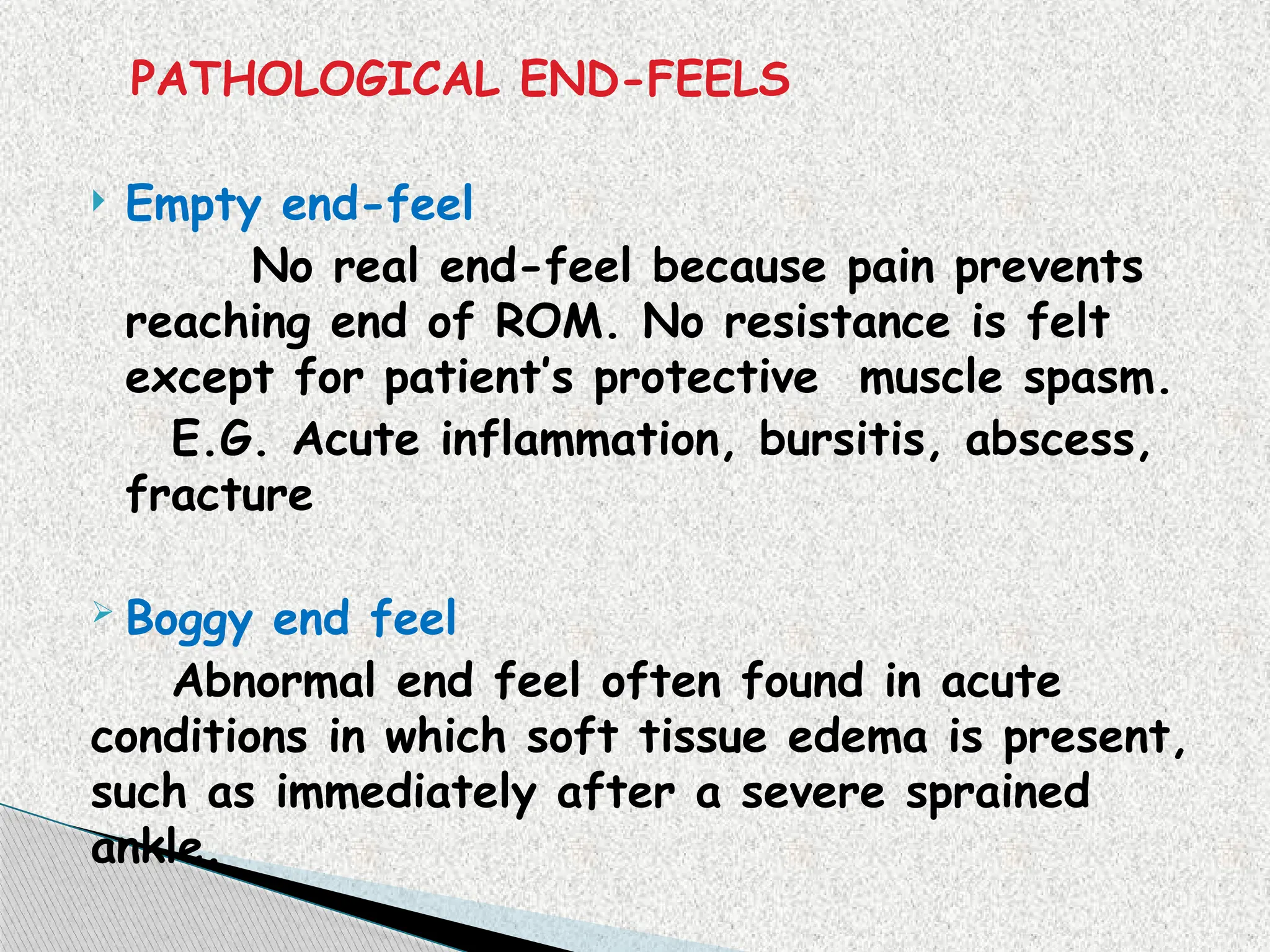 PATHOLOGICAL END-FEELS

Empty end-feel

No real end-feel because pain prevents reaching end of ROM. No resistance is felt except for patient's protective muscle spasm.

E.G. Acute inflammation, bursitis, abscess, fracture

Boggy end feel

Abnormal end feel often found in acute conditions in which soft tissue edema is present, such as immediately after a severe sprained ankle.